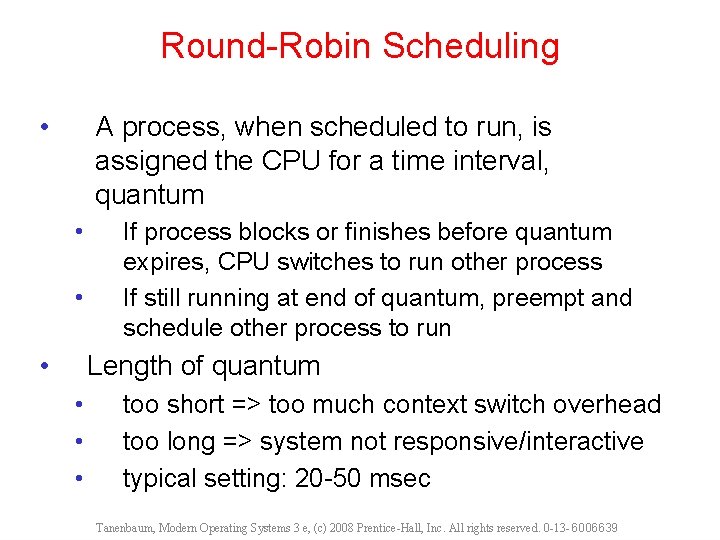 Round-Robin Scheduling

• A process, when scheduled to run, is assigned the CPU for a time interval, quantum
  • If process blocks or finishes before quantum expires, CPU switches to run other process
  • If still running at end of quantum, preempt and schedule other process to run
• Length of quantum
  • too short => too much context switch overhead
  • too long => system not responsive/interactive
  • typical setting: 20-50 msec

Tanenbaum, Modern Operating Systems 3 e, (c) 2008 Prentice-Hall, Inc. All rights reserved. 0-13-6006639